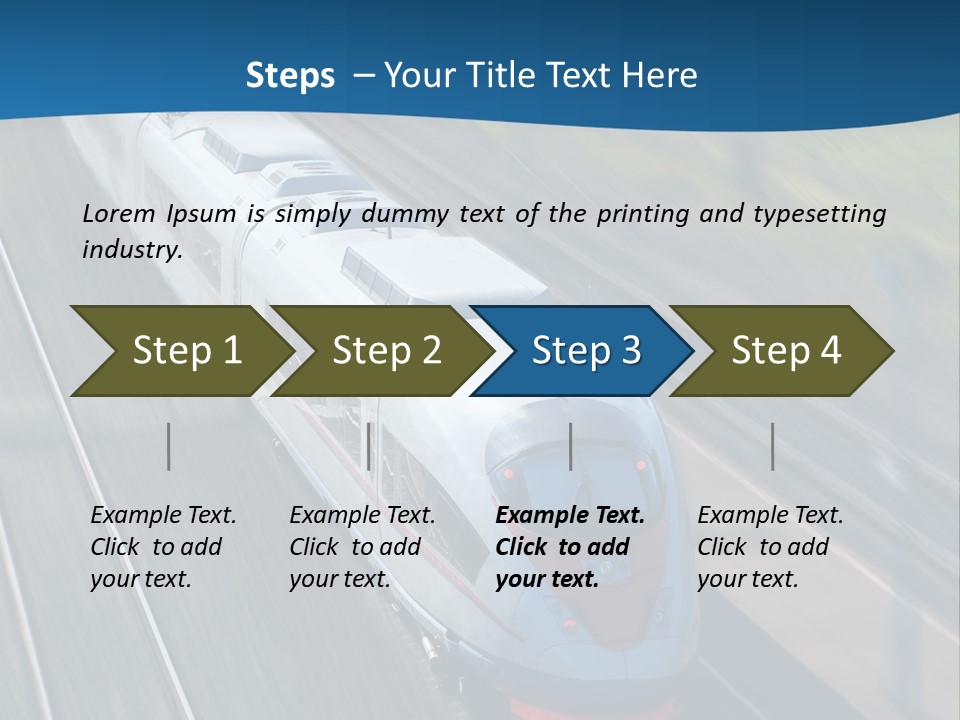 Steps – Your Title Text Here

Lorem Ipsum is simply dummy text of the printing and typesetting industry.

Step 1

Step 2

Step 3

Step 4

Example Text. Click to add your text.

Example Text. Click to add your text.

Example Text. Click to add your text.

Example Text. Click to add your text.